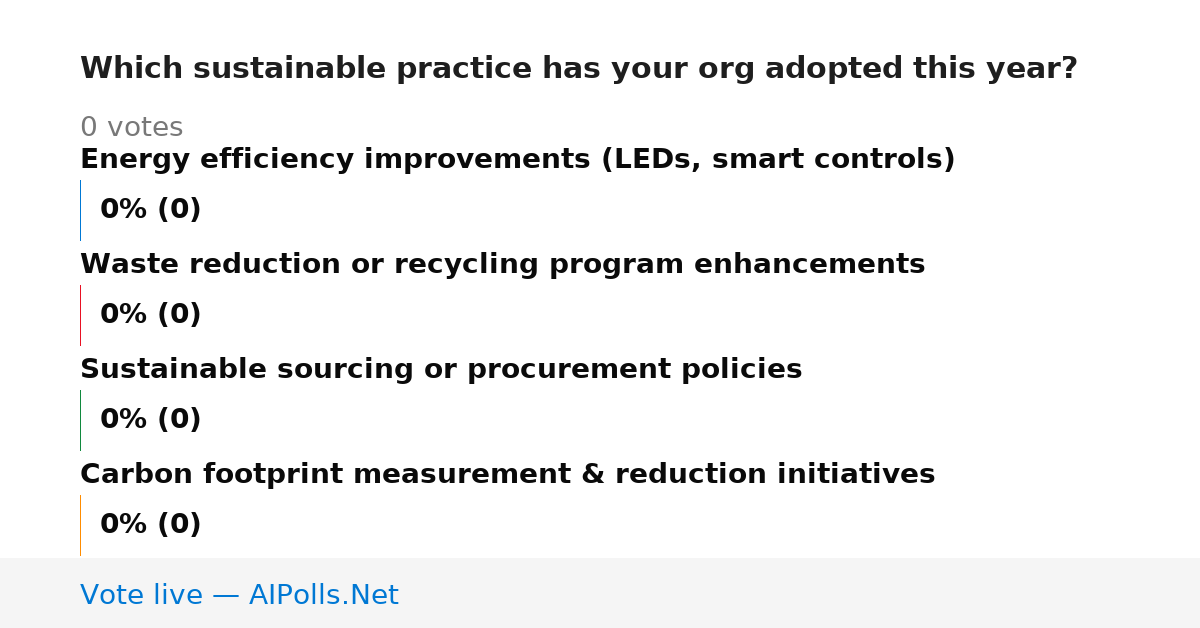 Which sustainable practice has your org adopted this year?

0 votes

Energy efficiency improvements (LEDs, smart controls)

0% (0)

Waste reduction or recycling program enhancements

0% (0)

Sustainable sourcing or procurement policies

0% (0)

Carbon footprint measurement & reduction initiatives

0% (0)

Vote live — AIPolls.Net